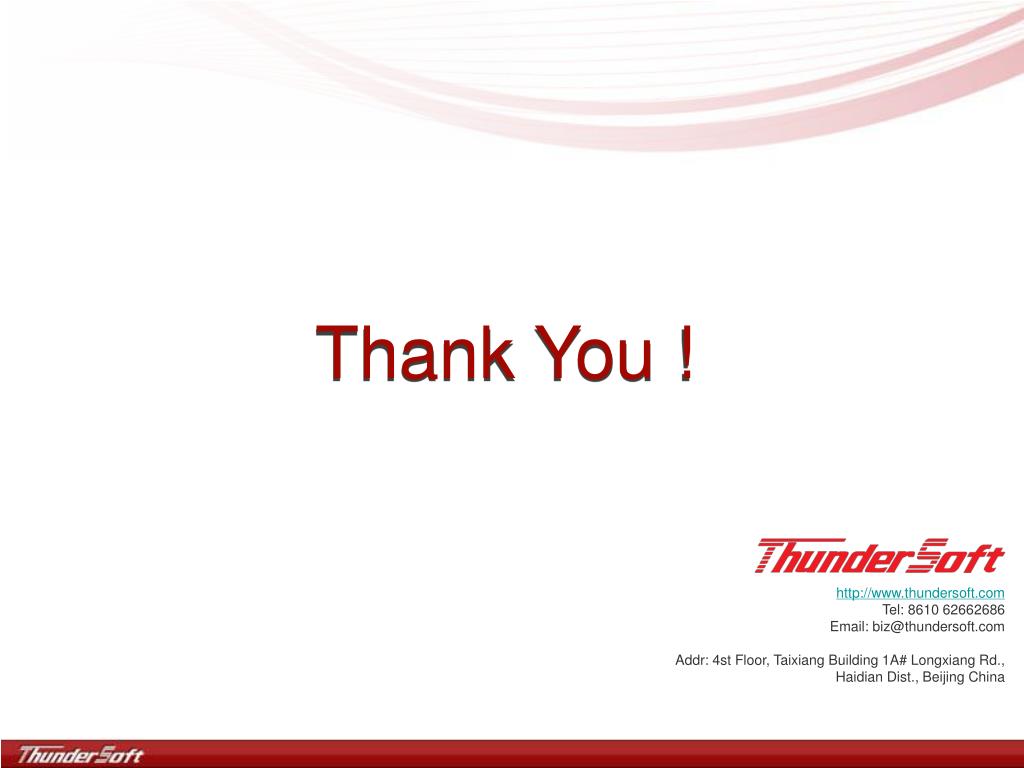 Thank You !

ThunderSoft

http://www.thundersoft.com
Tel: 8610 62662686
Email: biz@thundersoft.com

Addr: 4st Floor, Taixiang Building 1A# Longxiang Rd., Haidian Dist., Beijing China

ThunderSoft